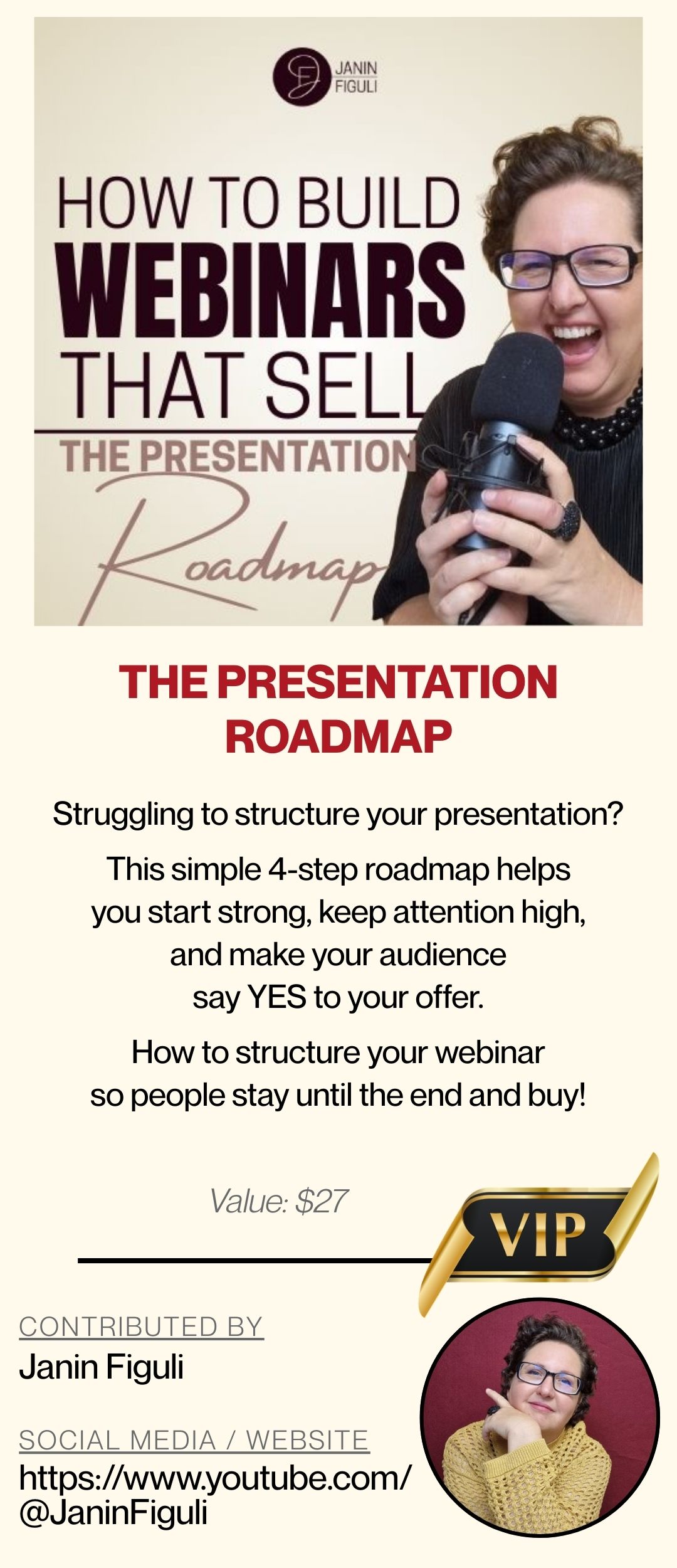 JANIN FIGULI

HOW TO BUILD
WEBINARS
THAT SELL
THE PRESENTATION
Roadmap

THE PRESENTATION ROADMAP

Struggling to structure your presentation?

This simple 4-step roadmap helps you start strong, keep attention high, and make your audience say YES to your offer.

How to structure your webinar so people stay until the end and buy!

Value: $27

VIP

CONTRIBUTED BY
Janin Figuli

SOCIAL MEDIA / WEBSITE
https://www.youtube.com/@JaninFiguli